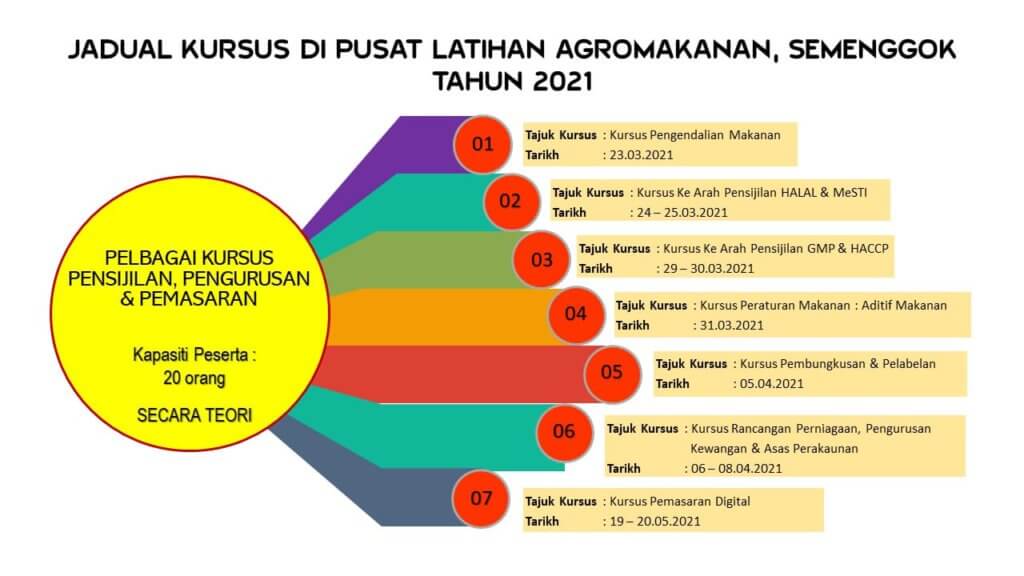 JADUAL KURSUS DI PUSAT LATIHAN AGROMAKANAN, SEMENGGOK TAHUN 2021

PELBAGAI KURSUS PENSIJILAN, PENGURUSAN & PEMASARAN

Kapasiti Peserta : 20 orang

SECARA TEORI

01
Tajuk Kursus : Kursus Pengendalian Makanan
Tarikh : 23.03.2021

02
Tajuk Kursus : Kursus Ke Arah Pensijilan HALAL & MeSTI
Tarikh : 24 – 25.03.2021

03
Tajuk Kursus : Kursus Ke Arah Pensijilan GMP & HACCP
Tarikh : 29 – 30.03.2021

04
Tajuk Kursus : Kursus Peraturan Makanan : Aditif Makanan
Tarikh : 31.03.2021

05
Tajuk Kursus : Kursus Pembungkusan & Pelabelan
Tarikh : 05.04.2021

06
Tajuk Kursus : Kursus Rancangan Perniagaan, Pengurusan Kewangan & Asas Perakaunan
Tarikh : 06 – 08.04.2021

07
Tajuk Kursus : Kursus Pemasaran Digital
Tarikh : 19 – 20.05.2021